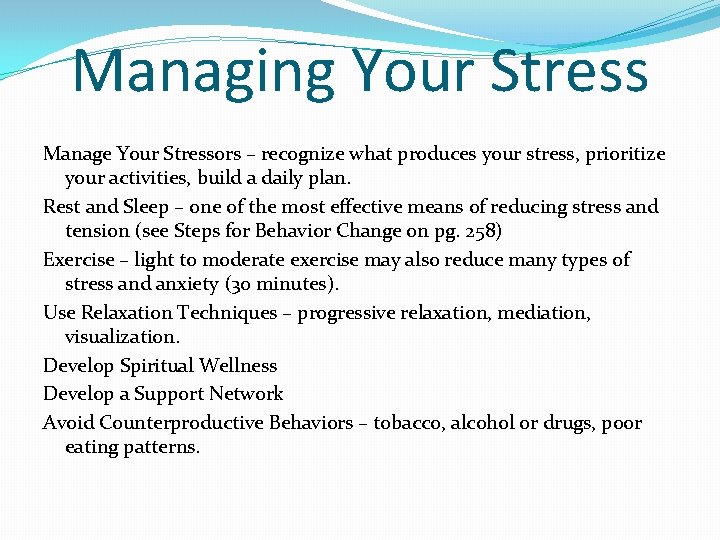 Managing Your Stress

Manage Your Stressors – recognize what produces your stress, prioritize your activities, build a daily plan.

Rest and Sleep – one of the most effective means of reducing stress and tension (see Steps for Behavior Change on pg. 258)

Exercise – light to moderate exercise may also reduce many types of stress and anxiety (30 minutes).

Use Relaxation Techniques – progressive relaxation, mediation, visualization.

Develop Spiritual Wellness

Develop a Support Network

Avoid Counterproductive Behaviors – tobacco, alcohol or drugs, poor eating patterns.